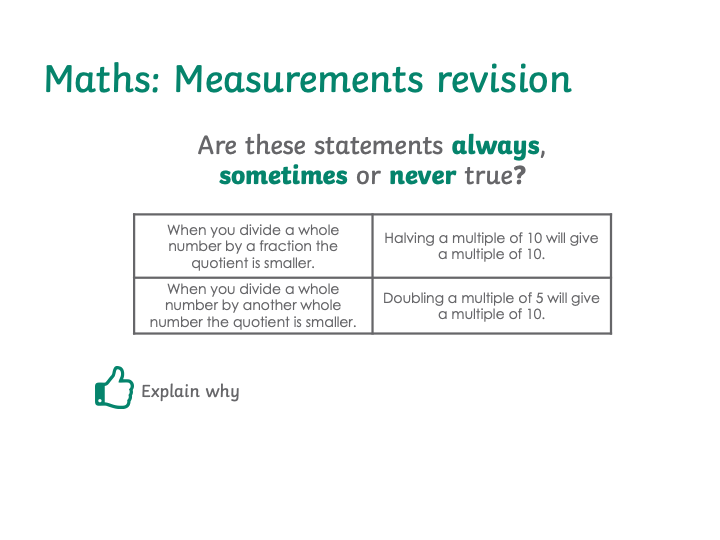 Maths: Measurements revision

Are these statements always, sometimes or never true?

| When you divide a whole number by a fraction the quotient is smaller. | Halving a multiple of 10 will give a multiple of 10. |
|---|---|
| When you divide a whole number by another whole number the quotient is smaller. | Doubling a multiple of 5 will give a multiple of 10. |

Explain why